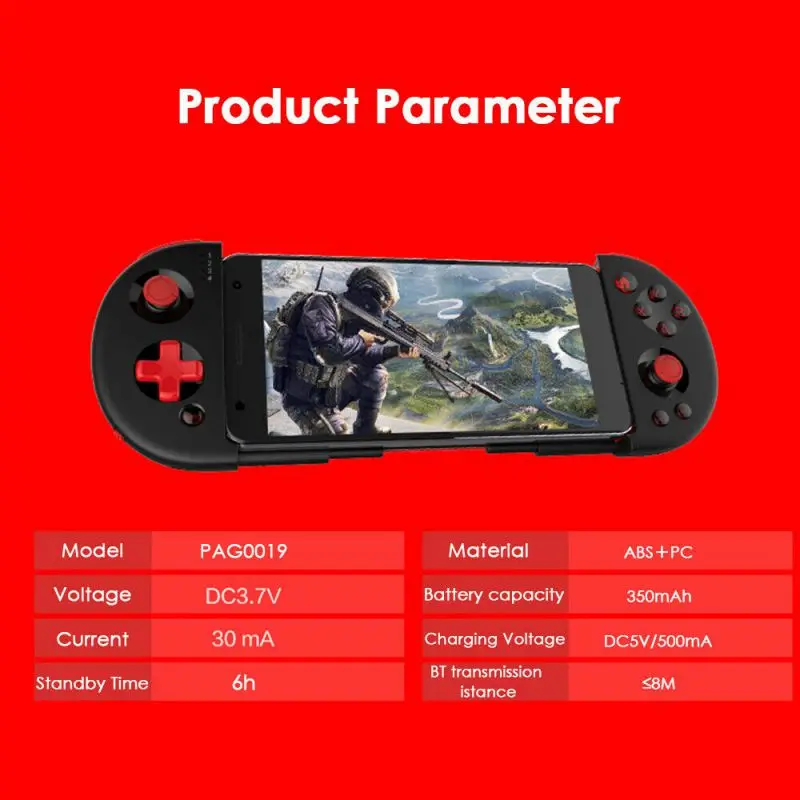 Product Parameter

| Model | PAG0019 |
|---|---|
| Voltage | DC3.7V |
| Current | 30 mA |
| Standby Time | 6h |

| Material | ABS+PC |
|---|---|
| Battery capacity | 350mAh |
| Charging Voltage | DC5V/500mA |
| BT transmission istance | ≤8M |